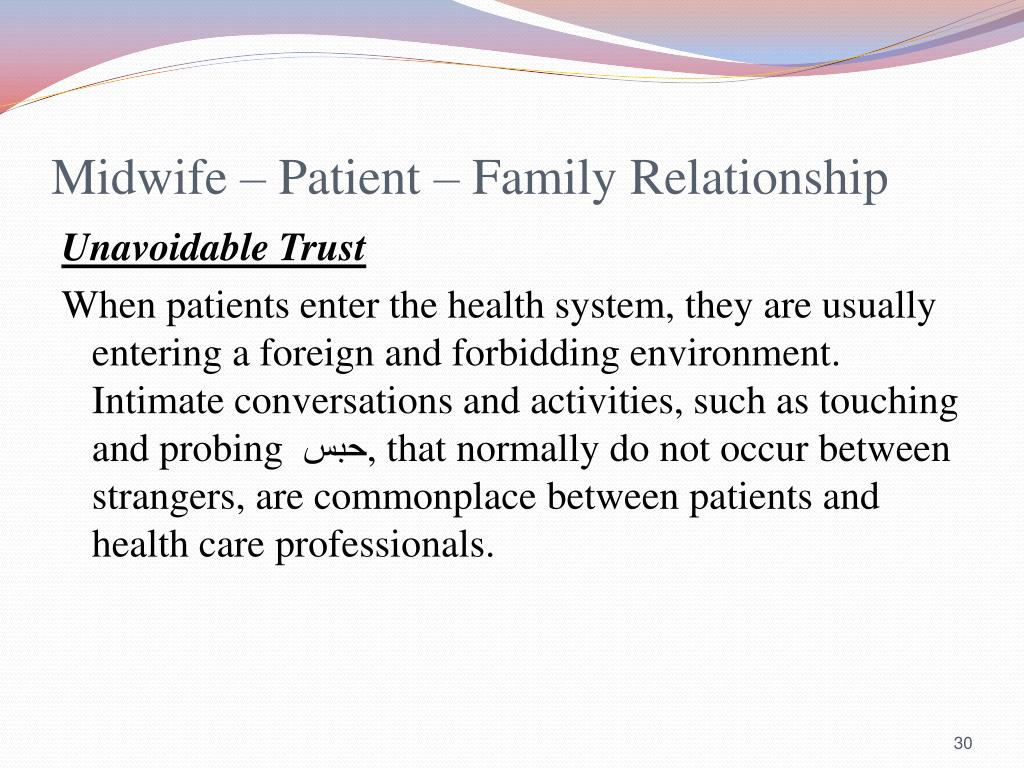 Midwife – Patient – Family Relationship

Unavoidable Trust

When patients enter the health system, they are usually entering a foreign and forbidding environment. Intimate conversations and activities, such as touching and probing حبس, that normally do not occur between strangers, are commonplace between patients and health care professionals.

30